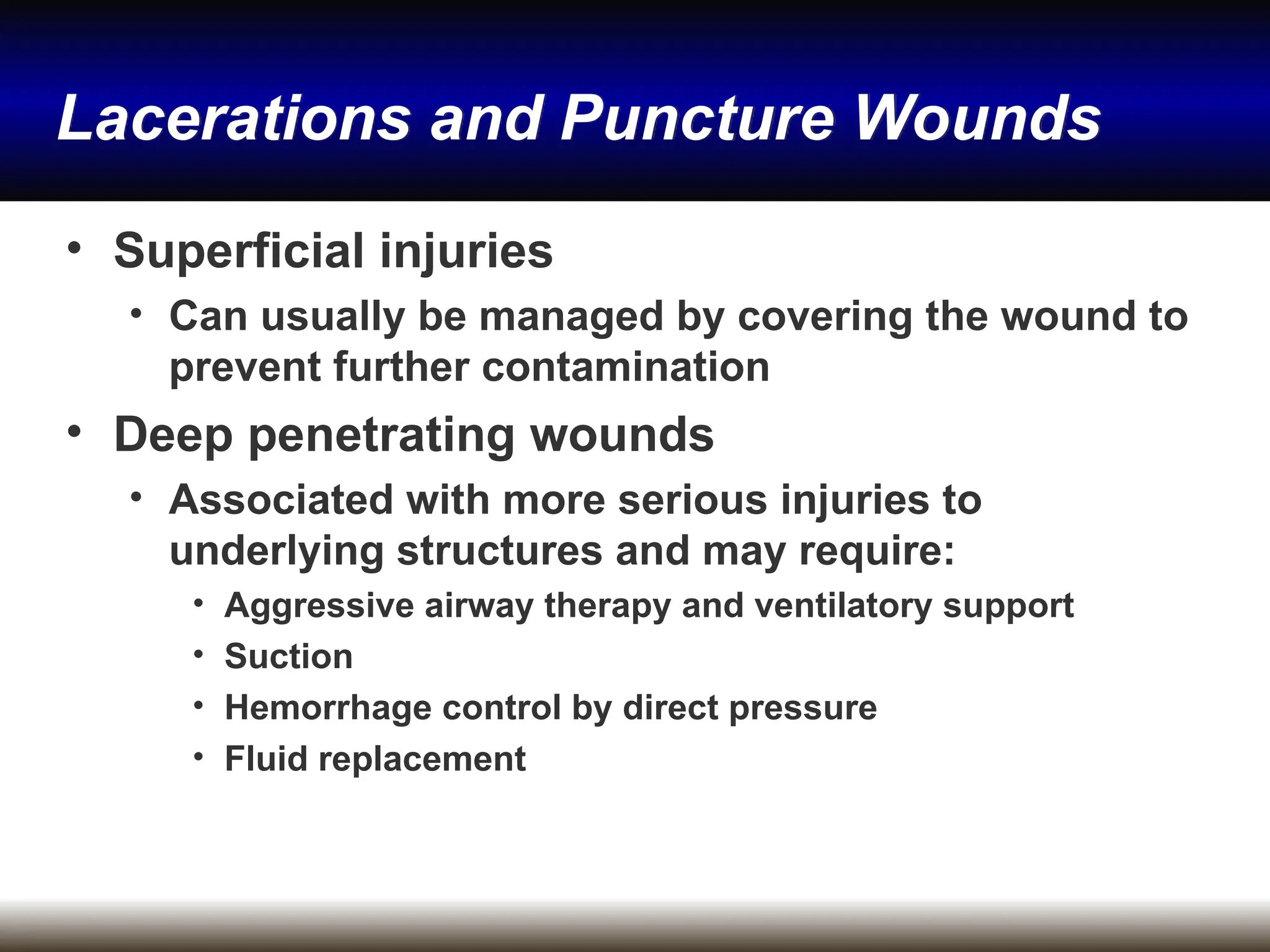 Lacerations and Puncture Wounds

• Superficial injuries
  • Can usually be managed by covering the wound to prevent further contamination
• Deep penetrating wounds
  • Associated with more serious injuries to underlying structures and may require:
    • Aggressive airway therapy and ventilatory support
    • Suction
    • Hemorrhage control by direct pressure
    • Fluid replacement